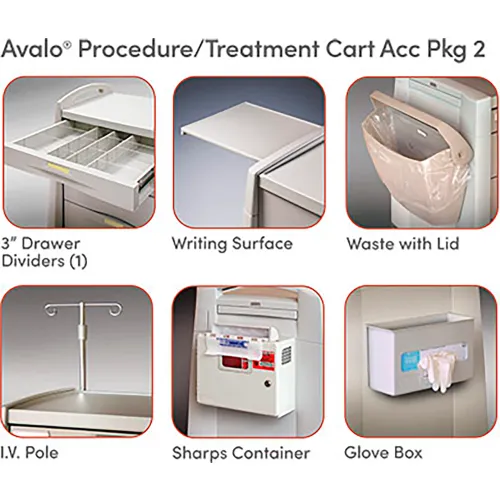 Avalo® Procedure/Treatment Cart Acc Pkg 2

3" Drawer Dividers (1)

Writing Surface

Waste with Lid

I.V. Pole

Sharps Container

Glove Box